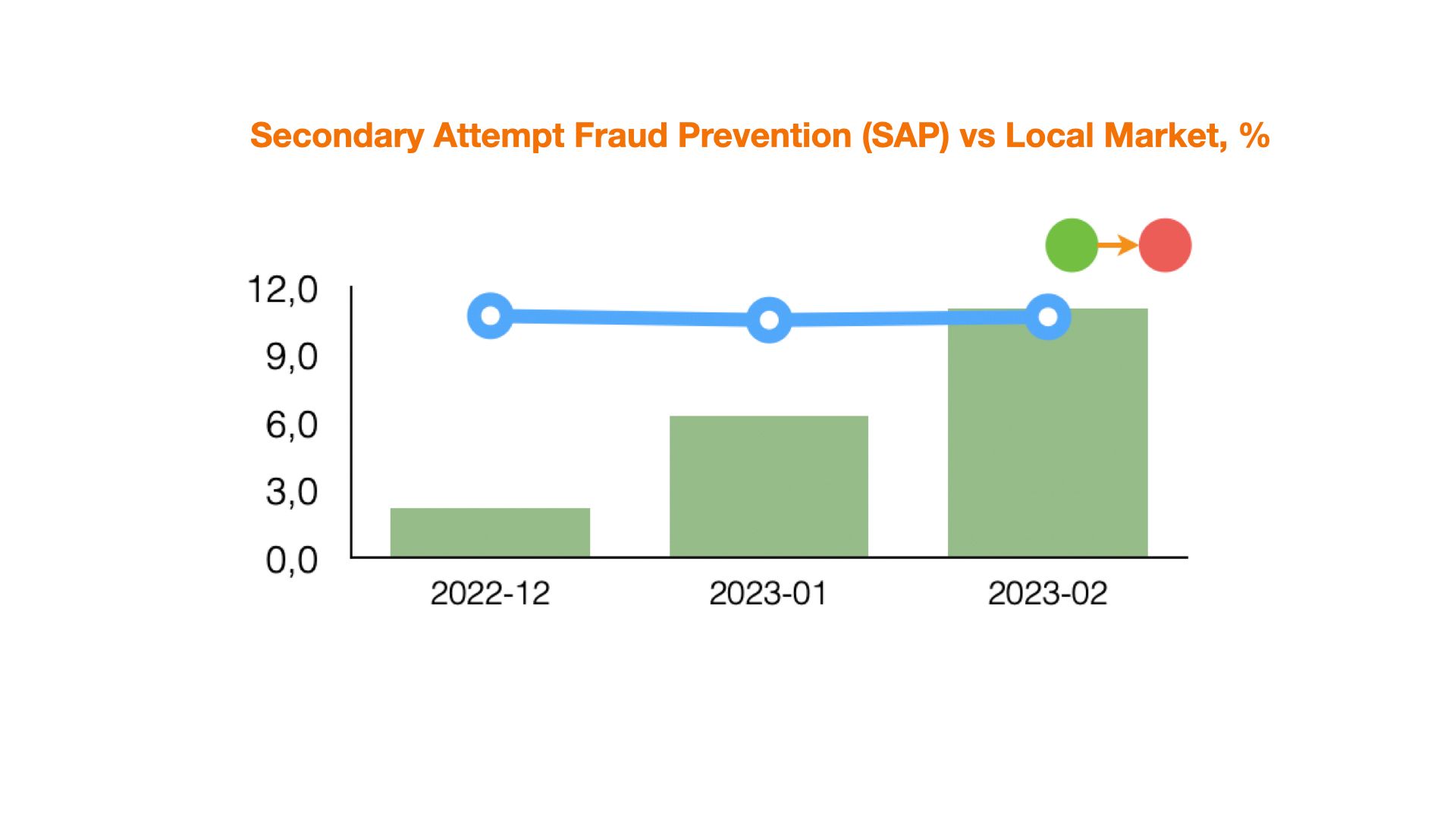 Secondary Attempt Fraud Prevention (SAP) vs Local Market, %

12,0
9,0
6,0
3,0
0,0

2022-12
2023-01
2023-02